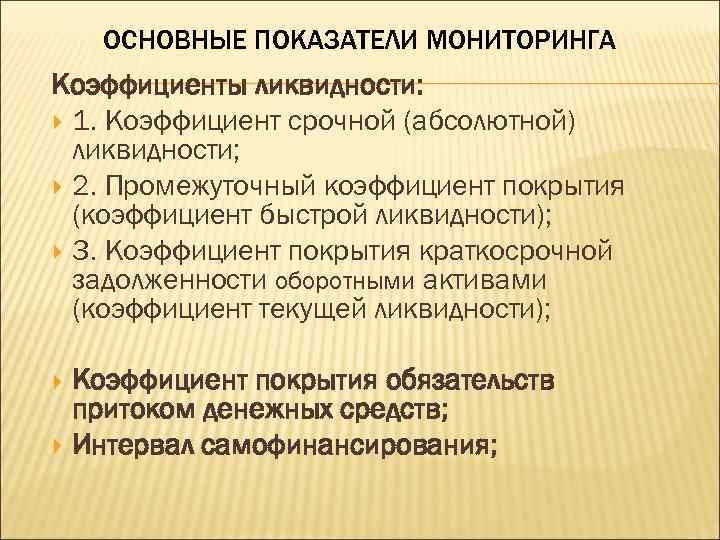 ОСНОВНЫЕ ПОКАЗАТЕЛИ МОНИТОРИНГА

Коэффициенты ликвидности:

1. Коэффициент срочной (абсолютной) ликвидности;

2. Промежуточный коэффициент покрытия (коэффициент быстрой ликвидности);

3. Коэффициент покрытия краткосрочной задолженности оборотными активами (коэффициент текущей ликвидности);

Коэффициент покрытия обязательств притоком денежных средств;

Интервал самофинансирования;